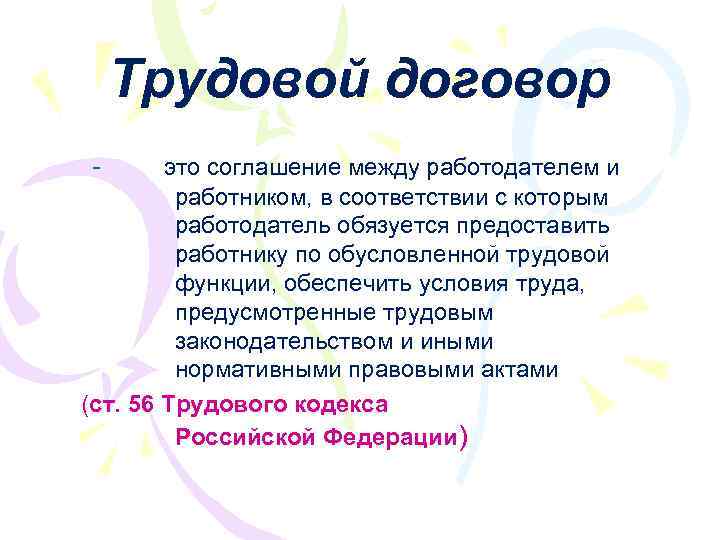 Трудовой договор

- это соглашение между работодателем и работником, в соответствии с которым работодатель обязуется предоставить работнику по обусловленной трудовой функции, обеспечить условия труда, предусмотренные трудовым законодательством и иными нормативными правовыми актами

(ст. 56 Трудового кодекса Российской Федерации)